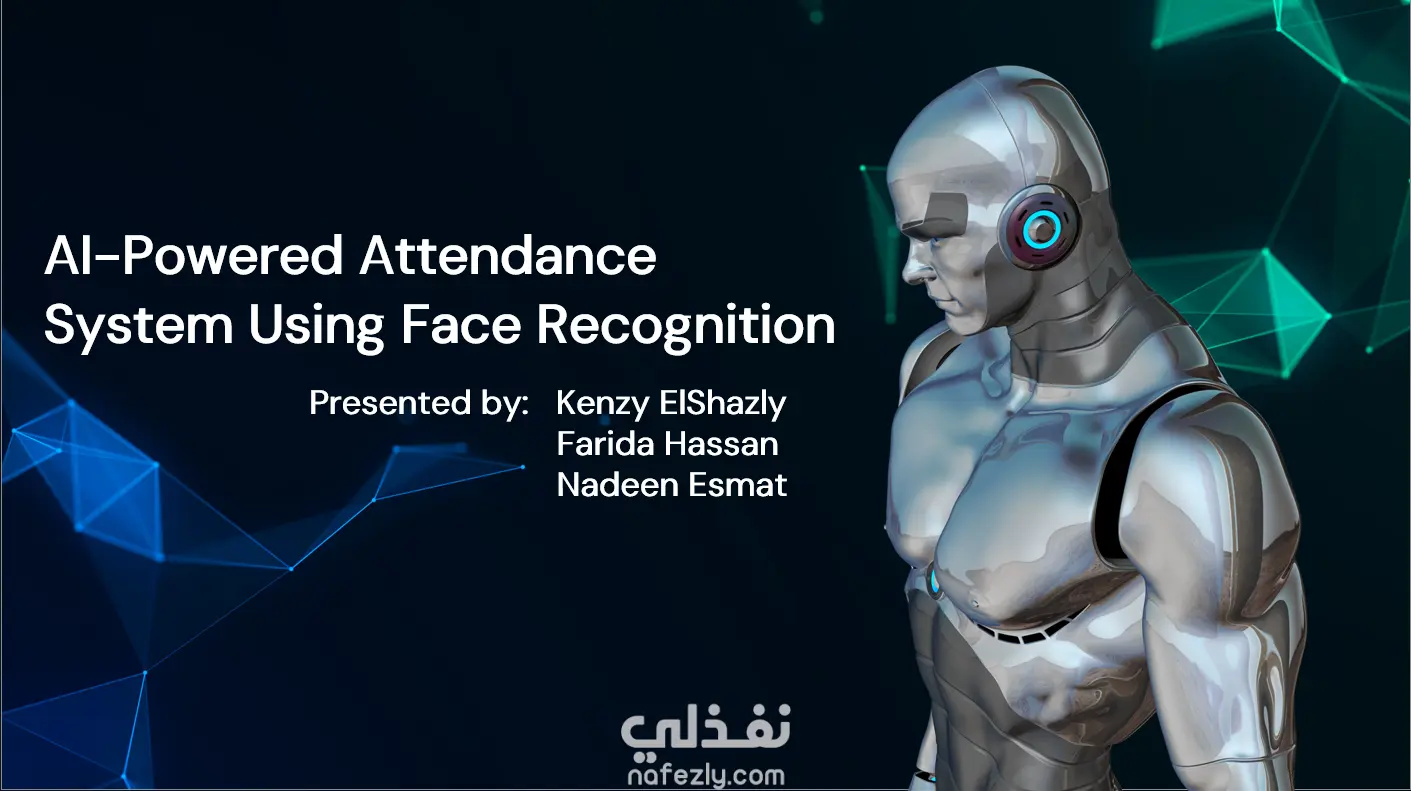 AI-Powered Attendance System Using Face Recognition

Presented by: Kenzy ElShazly
Farida Hassan
Nadeen Esmat

نفذلي
nafezly.com